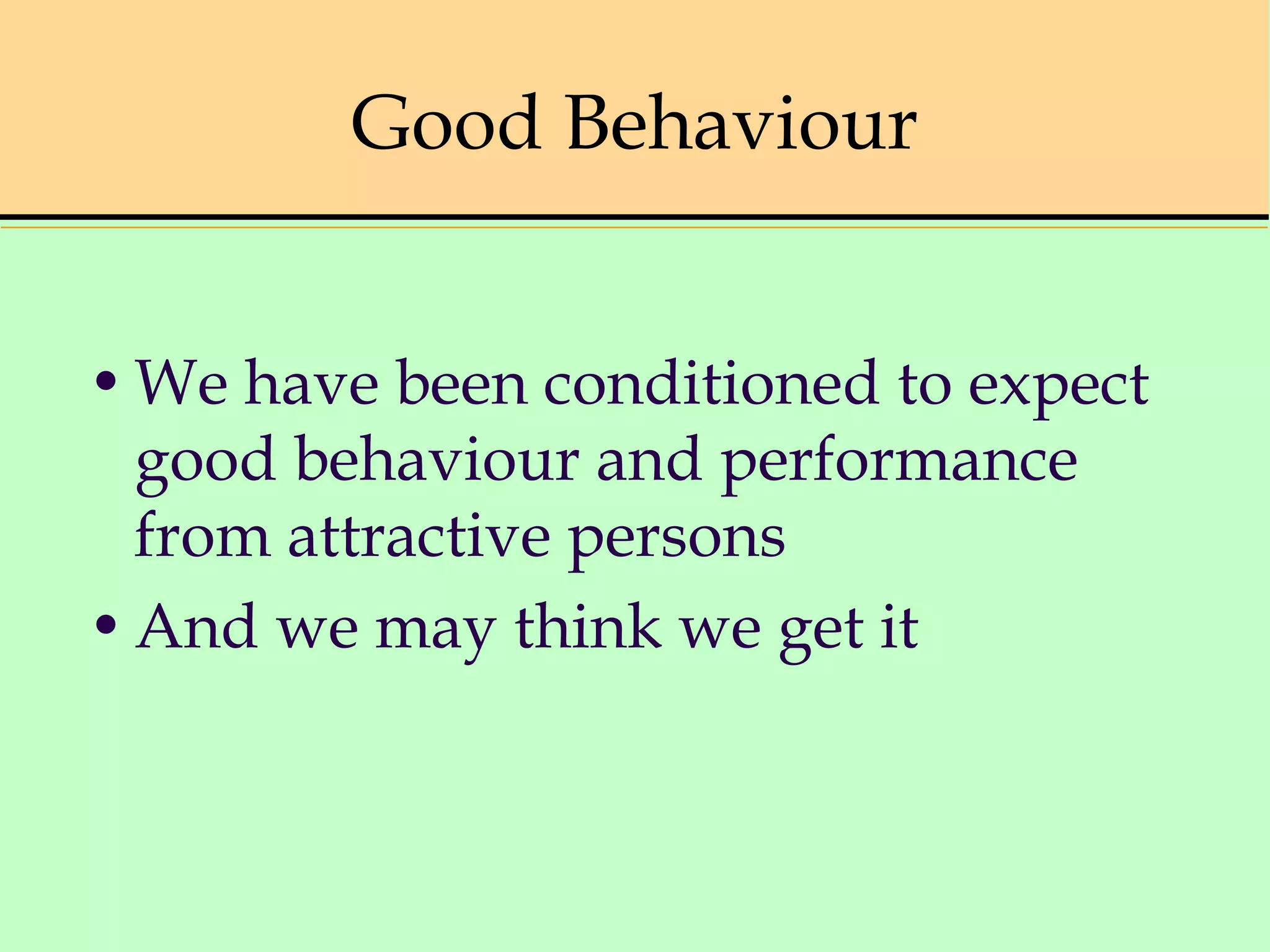 Good Behaviour

• We have been conditioned to expect good behaviour and performance from attractive persons

• And we may think we get it